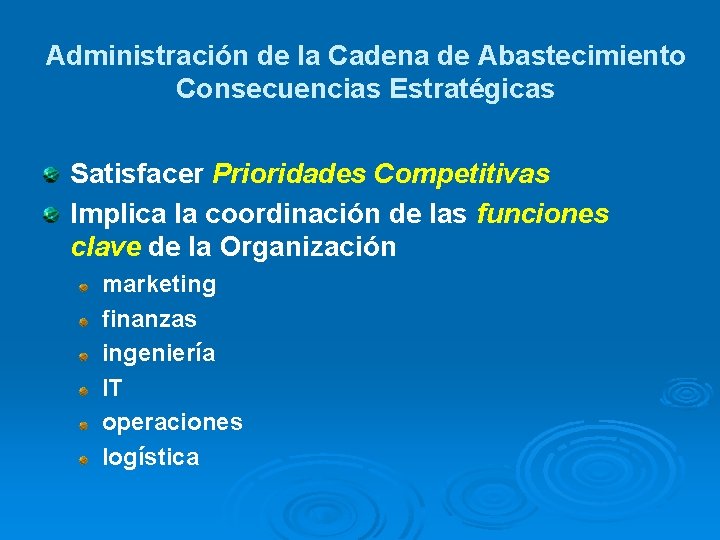 Administración de la Cadena de Abastecimiento
Consecuencias Estratégicas

Satisfacer Prioridades Competitivas

Implica la coordinación de las funciones clave de la Organización

marketing

finanzas

ingeniería

IT

operaciones

logística